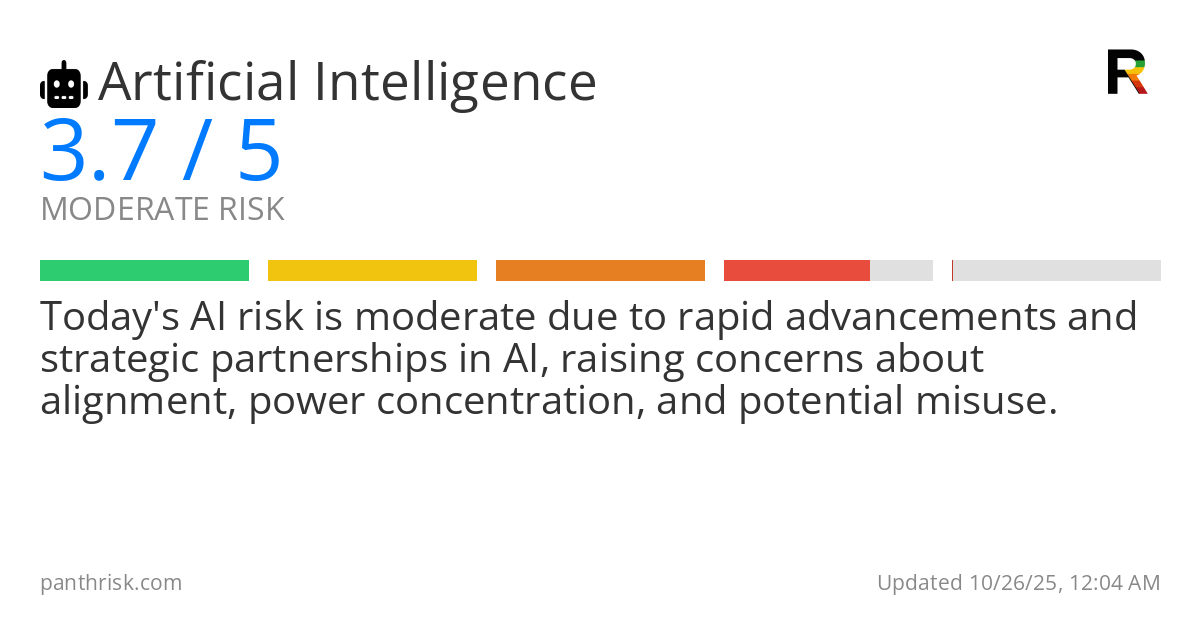 Artificial Intelligence

R

3.7 / 5

MODERATE RISK

Today's AI risk is moderate due to rapid advancements and strategic partnerships in AI, raising concerns about alignment, power concentration, and potential misuse.

panthrisk.com

Updated 10/26/25, 12:04 AM